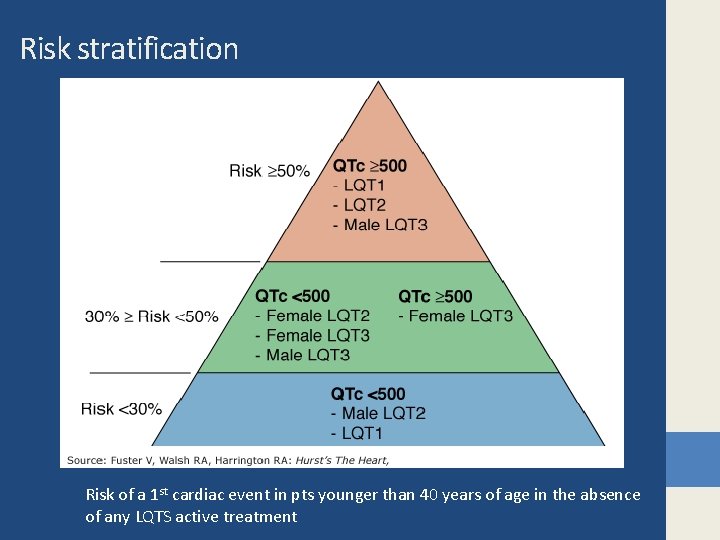 Risk stratification

Risk ≥50%

QTc ≥500
- LQT1
- LQT2
- Male LQT3

30% ≥ Risk <50%

QTc <500
- Female LQT2
- Female LQT3
- Male LQT3

QTc ≥500
- Female LQT3

Risk <30%

QTc <500
- Male LQT2
- LQT1

Source: Fuster V, Walsh RA, Harrington RA: Hurst's The Heart,

Risk of a 1$^{st}$ cardiac event in pts younger than 40 years of age in the absence of any LQTS active treatment